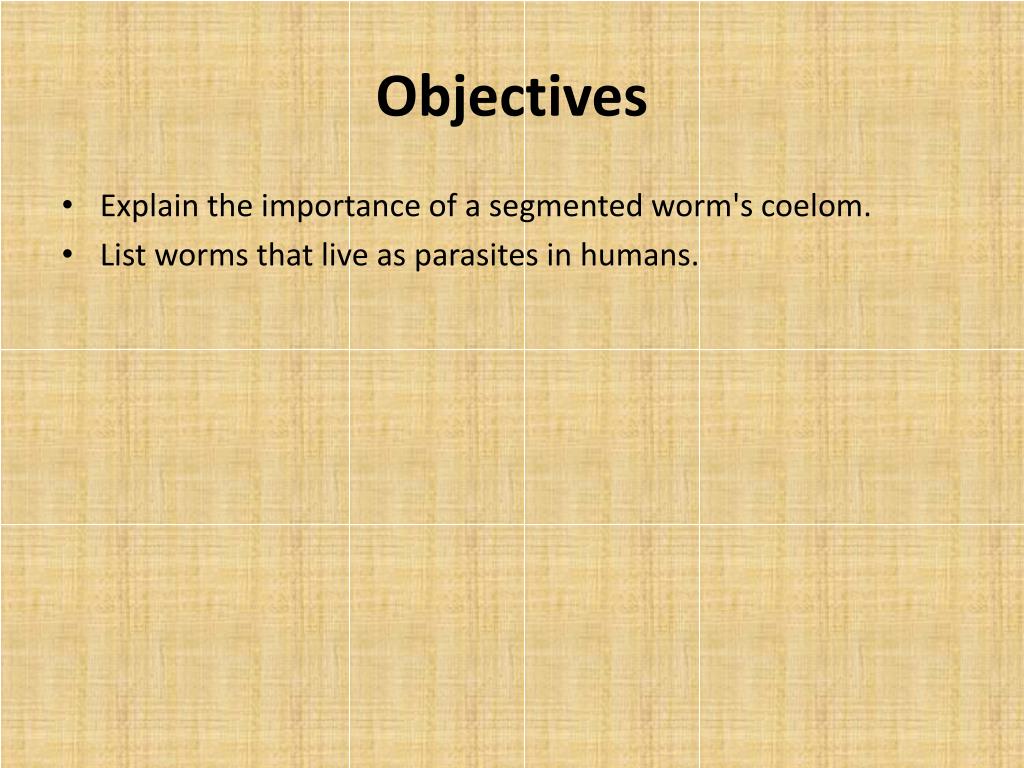 Objectives

• Explain the importance of a segmented worm's coelom.
• List worms that live as parasites in humans.